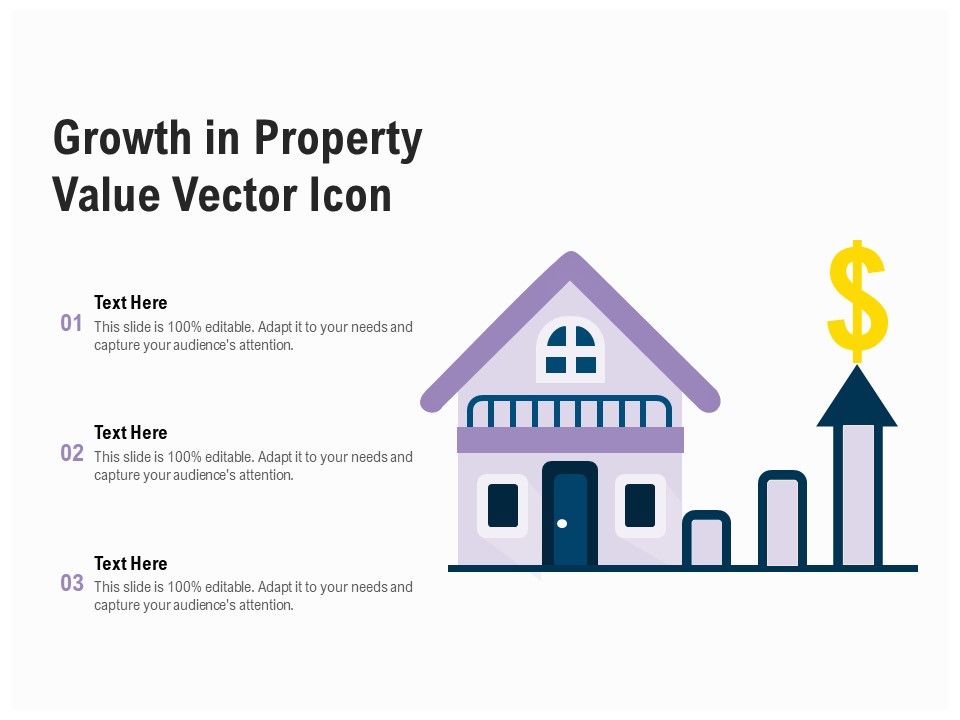 Growth in Property Value Vector Icon

01
Text Here
This slide is 100% editable. Adapt it to your needs and capture your audience's attention.

02
Text Here
This slide is 100% editable. Adapt it to your needs and capture your audience's attention.

03
Text Here
This slide is 100% editable. Adapt it to your needs and capture your audience's attention.

$